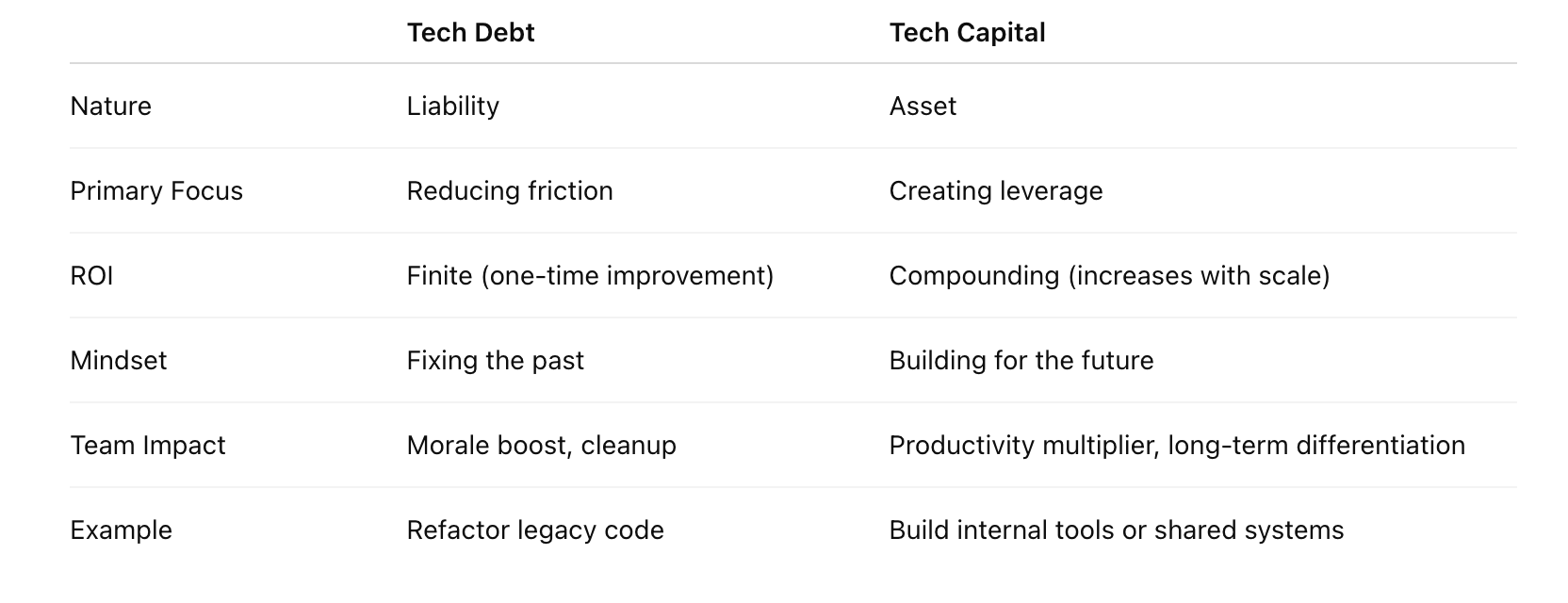 |  | Tech Debt | Tech Capital |
|---|---|---|
| Nature | Liability | Asset |
| Primary Focus | Reducing friction | Creating leverage |
| ROI | Finite (one-time improvement) | Compounding (increases with scale) |
| Mindset | Fixing the past | Building for the future |
| Team Impact | Morale boost, cleanup | Productivity multiplier, long-term differentiation |
| Example | Refactor legacy code | Build internal tools or shared systems |